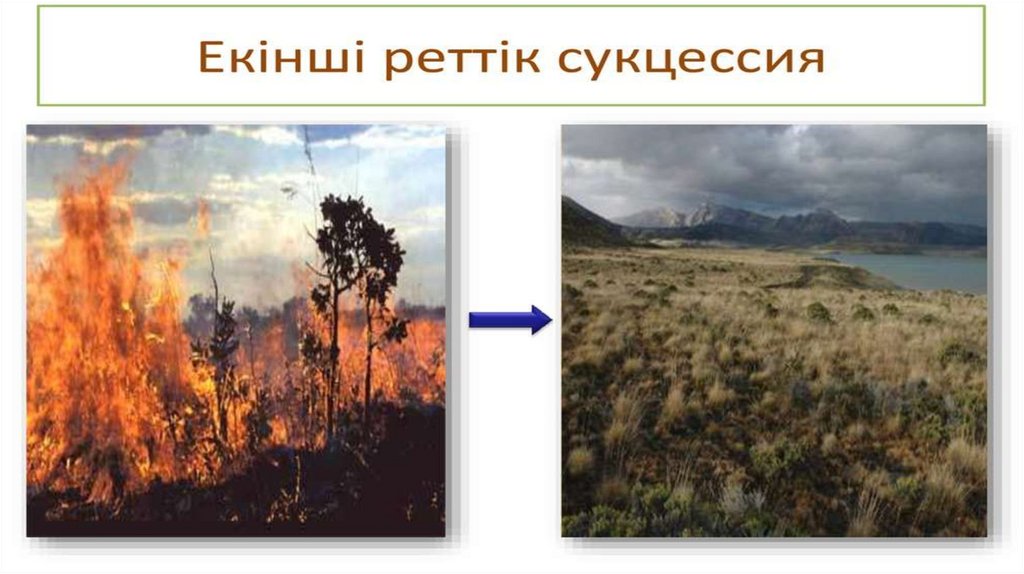 Екінші реттік сукцессия